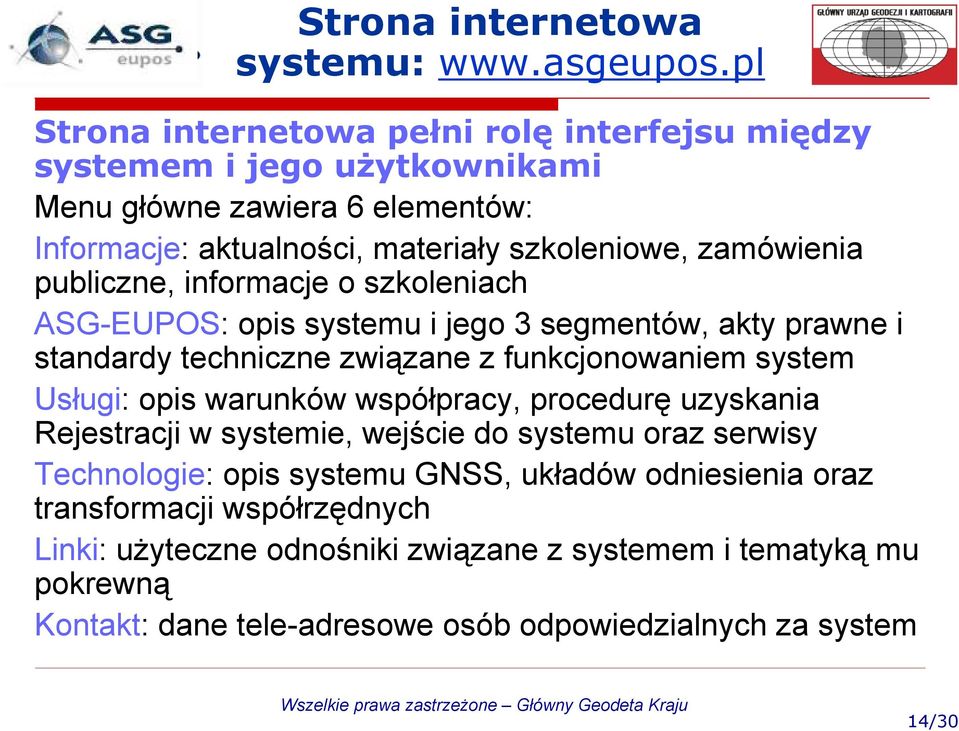 ASG eupos

Strona internetowa systemu: www.asgeupos.pl

GŁÓWNY URZĄD GEODEZJI I KARTOGRAFII

Strona internetowa pełni rolę interfejsu między systemem i jego użytkownikami

Menu główne zawiera 6 elementów:

Informacje: aktualności, materiały szkoleniowe, zamówienia publiczne, informacje o szkoleniach

ASG-EUPOS: opis systemu i jego 3 segmentów, akty prawne i standardy techniczne związane z funkcjonowaniem system

Usługi: opis warunków współpracy, procedurę uzyskania Rejestracji w systemie, wejście do systemu oraz serwisy

Technologie: opis systemu GNSS, układów odniesienia oraz transformacji współrzędnych

Linki: użyteczne odnośniki związane z systemem i tematyką mu pokrewną

Kontakt: dane tele-adresowe osób odpowiedzialnych za system

Wszelkie prawa zastrzeżone – Główny Geodeta Kraju

14/30